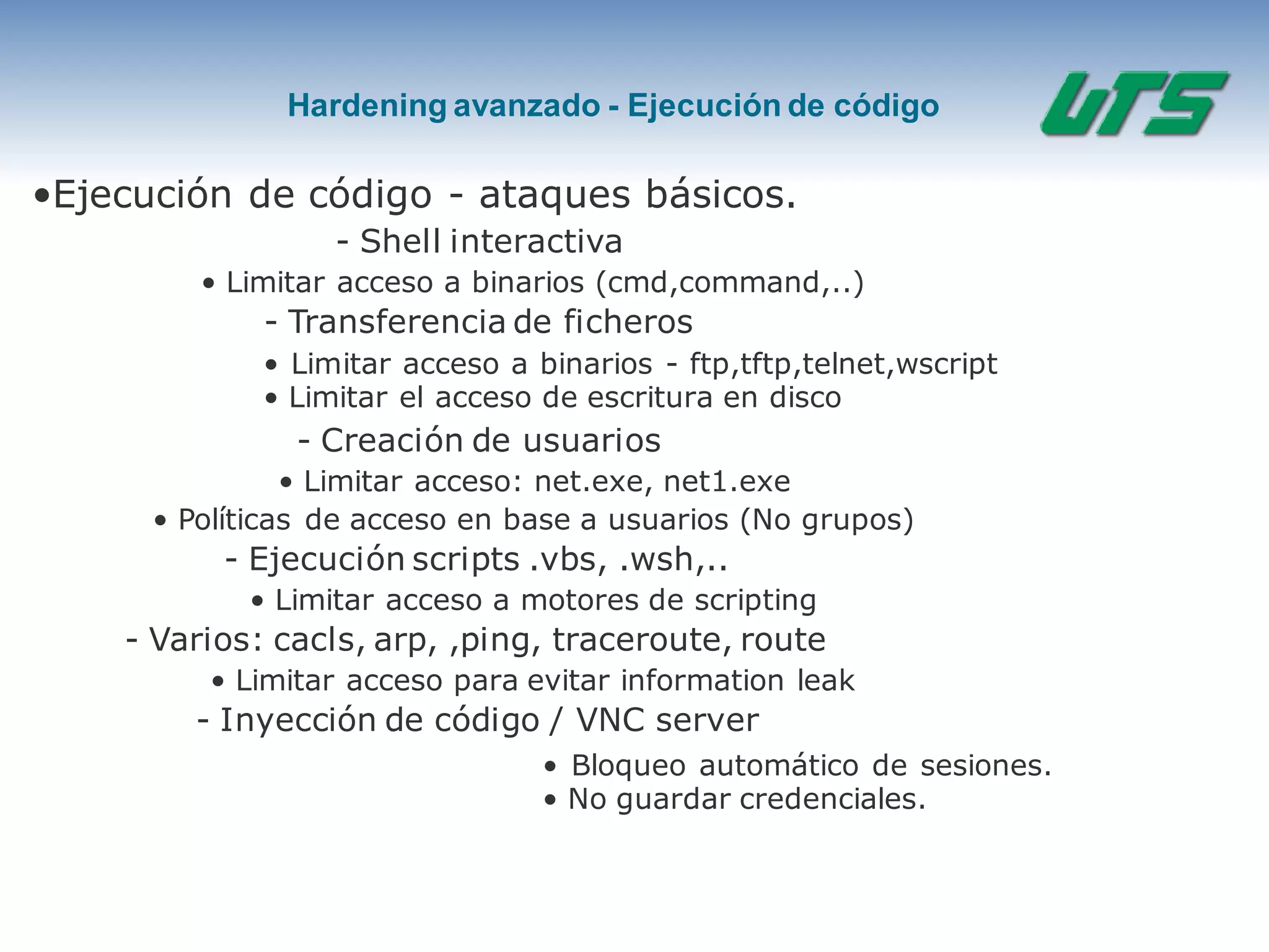 Hardening avanzado - Ejecución de código

UTS

•Ejecución de código - ataques básicos.

- Shell interactiva

• Limitar acceso a binarios (cmd,command,..)

- Transferencia de ficheros

• Limitar acceso a binarios - ftp,tftp,telnet,wscript

• Limitar el acceso de escritura en disco

- Creación de usuarios

• Limitar acceso: net.exe, net1.exe

• Políticas de acceso en base a usuarios (No grupos)

- Ejecución scripts .vbs, .wsh,..

• Limitar acceso a motores de scripting

- Varios: cacls, arp, ,ping, traceroute, route

• Limitar acceso para evitar information leak

- Inyección de código / VNC server

• Bloqueo automático de sesiones.

• No guardar credenciales.